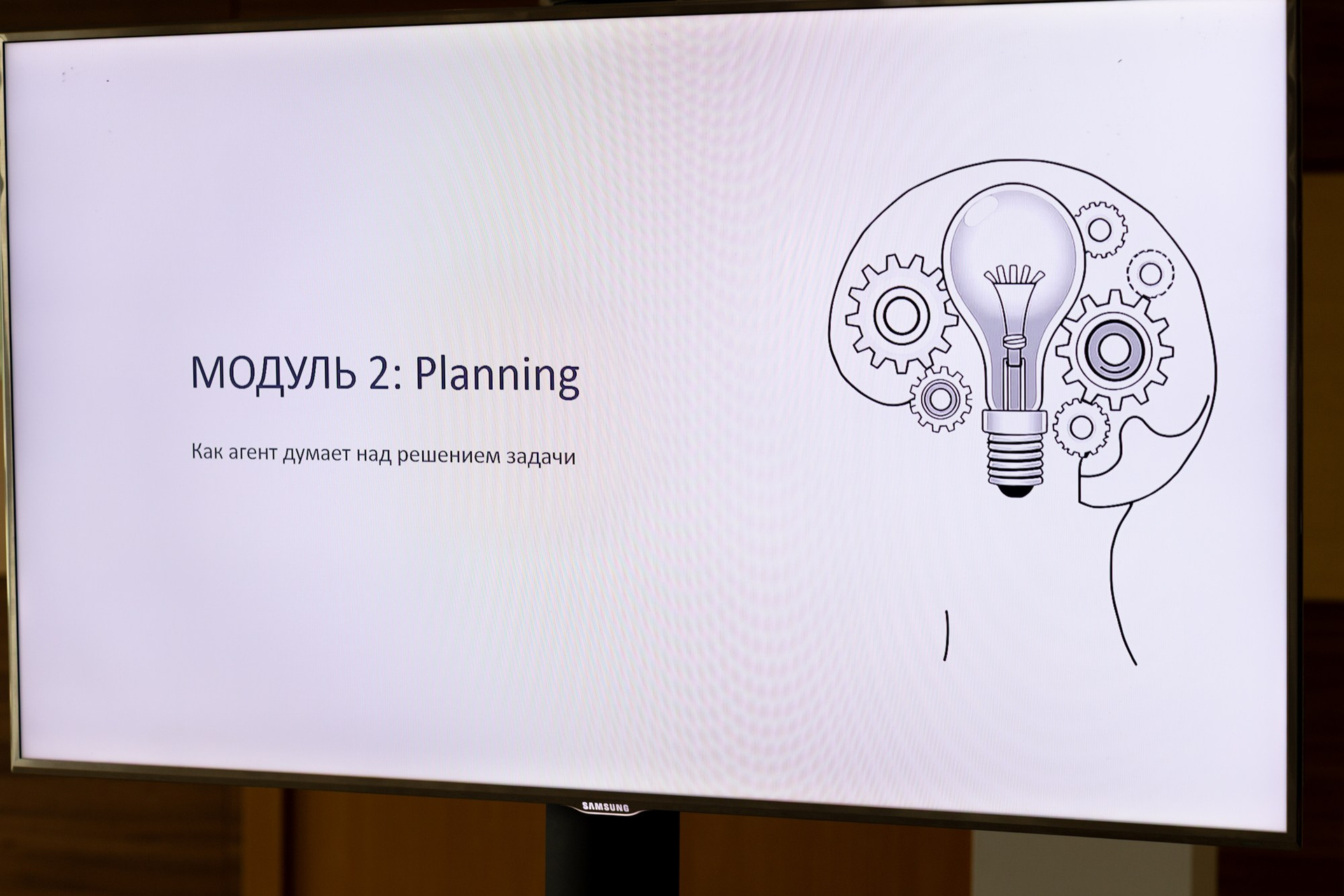 МОДУЛЬ 2: Planning

Как агент думает над решением задачи

SAMSUNG